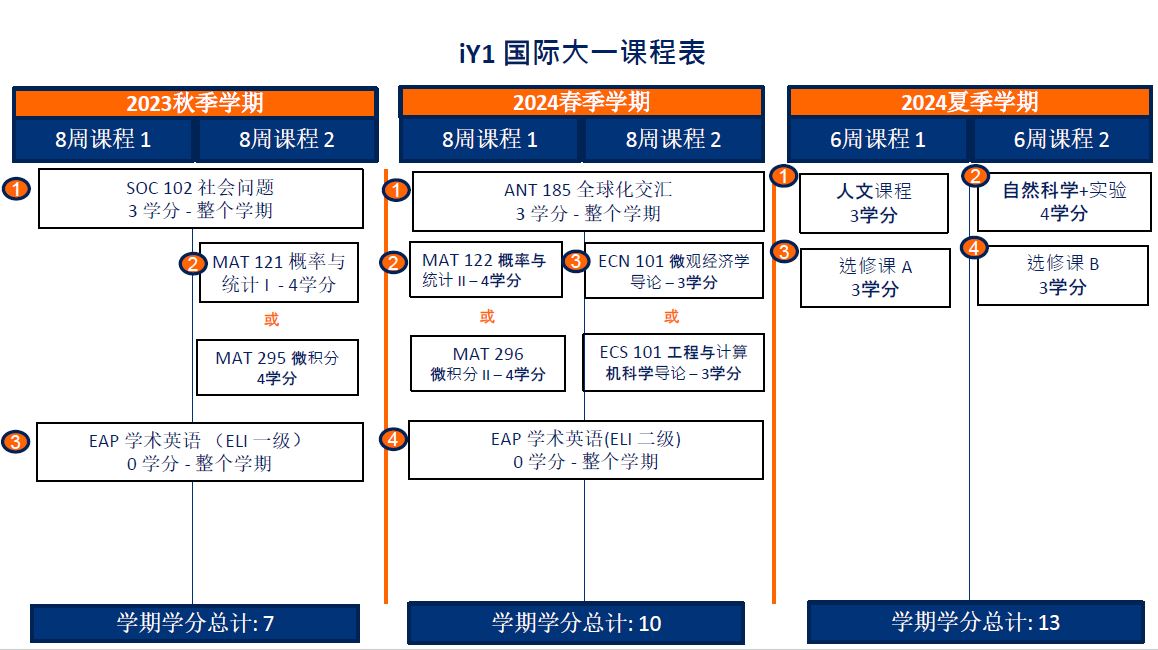 iY1 国际大一课程表

2023秋季学期

8周课程 1

8周课程 2

1 SOC 102 社会问题
3 学分 - 整个学期

2 MAT 121 概率与统计 I - 4学分

或

MAT 295 微积分
4学分

3 EAP 学术英语 （ELI 一级）
0 学分 - 整个学期

学期学分总计: 7

2024春季学期

8周课程 1

8周课程 2

1 ANT 185 全球化交汇
3 学分 - 整个学期

2 MAT 122 概率与统计 II – 4学分

或

MAT 296
微积分 II – 4学分

3 ECN 101 微观经济学导论 – 3学分

或

ECS 101 工程与计算机科学导论 – 3学分

4 EAP 学术英语(ELI 二级)
0 学分 - 整个学期

学期学分总计: 10

2024夏季学期

6周课程 1

6周课程 2

1 人文课程
3学分

2 自然科学+实验
4学分

3 选修课 A
3学分

4 选修课 B
3学分

学期学分总计: 13